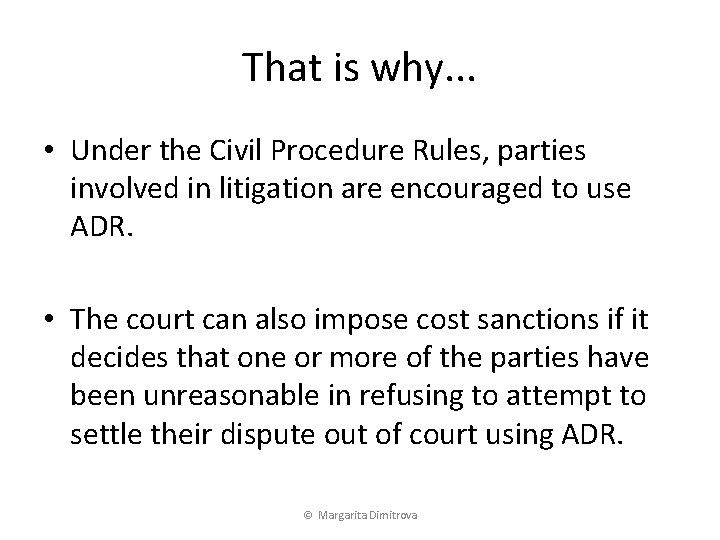 That is why...

• Under the Civil Procedure Rules, parties involved in litigation are encouraged to use ADR.

• The court can also impose cost sanctions if it decides that one or more of the parties have been unreasonable in refusing to attempt to settle their dispute out of court using ADR.

© Margarita Dimitrova